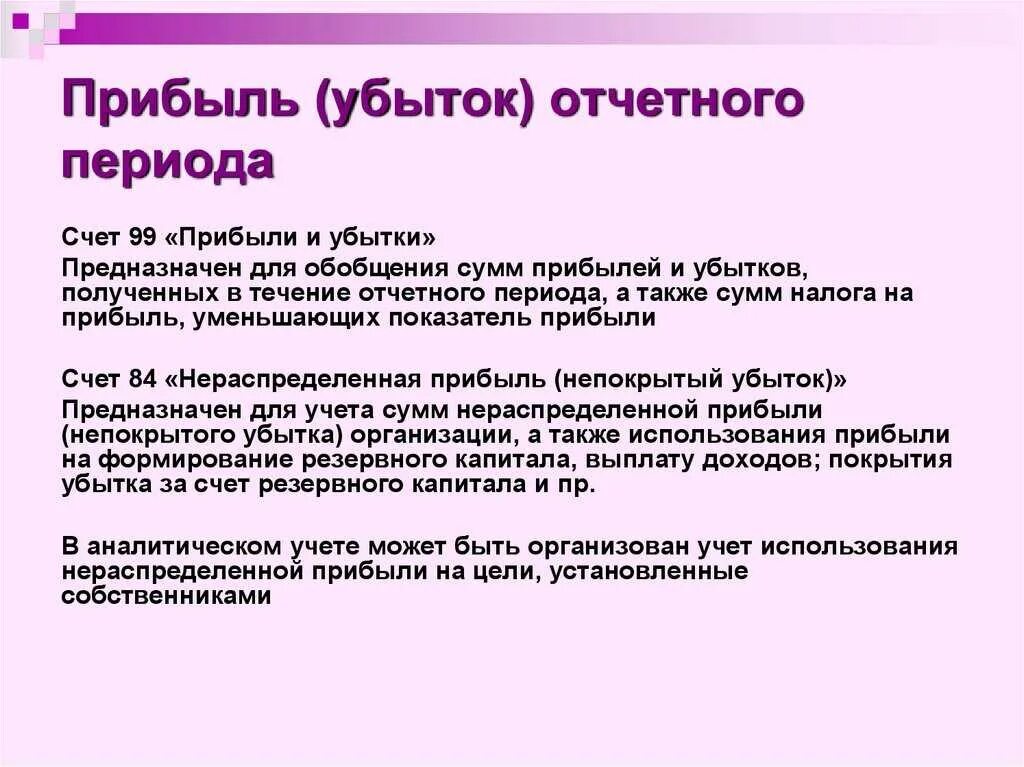 Прибыль (убыток) отчетного периода

Счет 99 «Прибыли и убытки»

Предназначен для обобщения сумм прибылей и убытков, полученных в течение отчетного периода, а также сумм налога на прибыль, уменьшающих показатель прибыли

Счет 84 «Нераспределенная прибыль (непокрытый убыток)»

Предназначен для учета сумм нераспределенной прибыли (непокрытого убытка) организации, а также использования прибыли на формирование резервного капитала, выплату доходов; покрытия убытка за счет резервного капитала и пр.

В аналитическом учете может быть организован учет использования нераспределенной прибыли на цели, установленные собственниками